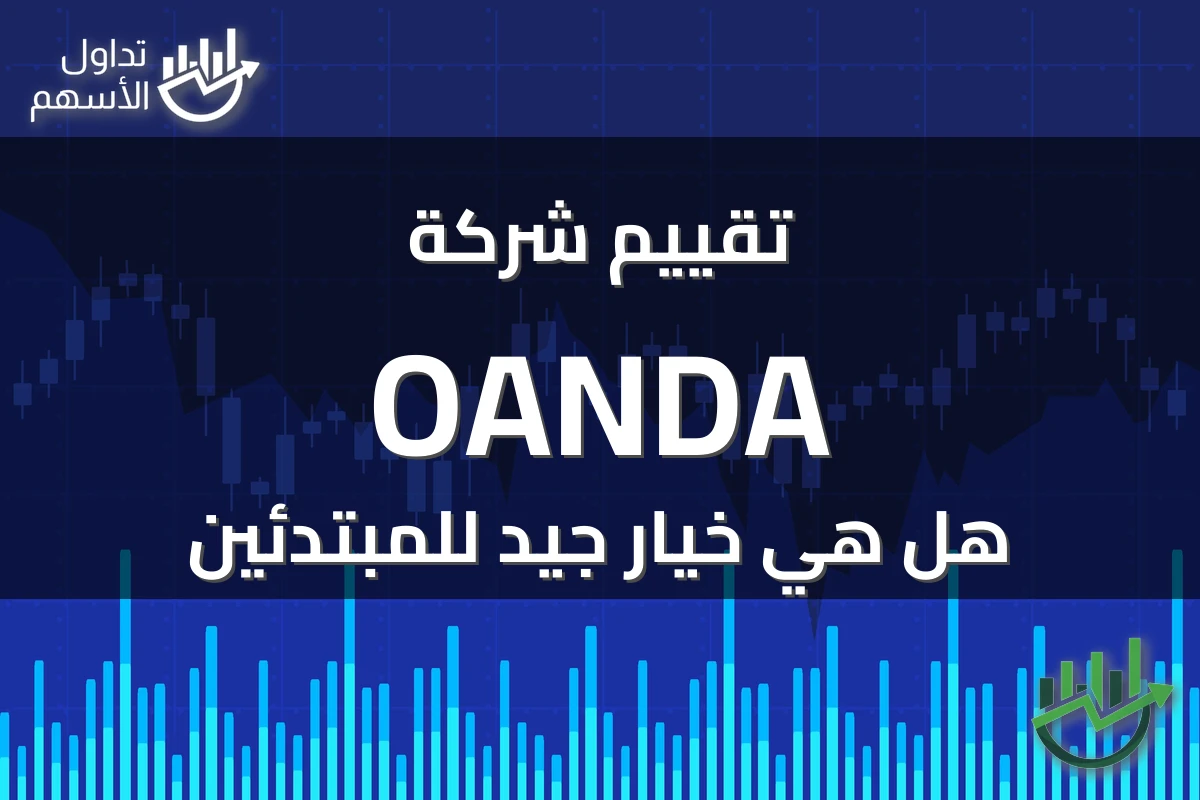 تداول
الأسهم

تقييم شركة

OANDA

هل هي خيار جيد للمبتدئين